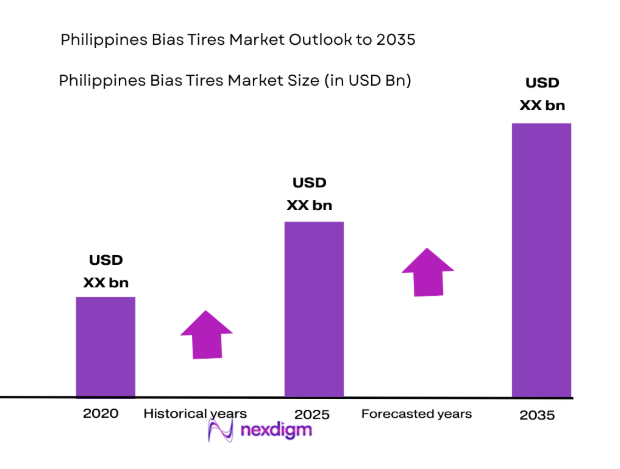 Philippines Bias Tires Market Outlook to 2035

Philippines Bias Tires Market Size (in USD Bn)

USD
XX bn

USD
XX bn

USD
XX bn

2020
Historical years
2025
Forecasted years
2035

nexdigm